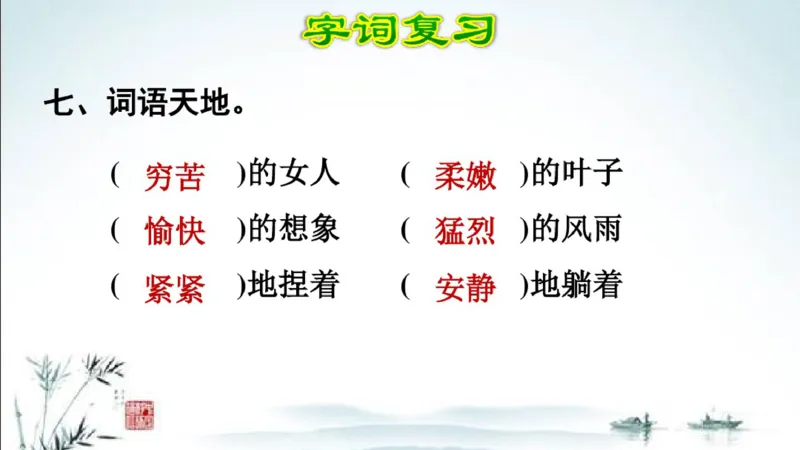 字词复习

七、词语天地。

( 穷苦 )的女人　( 柔嫩 )的叶子
( 愉快 )的想象　( 猛烈 )的风雨
( 紧紧 )地捏着　( 安静 )地躺着